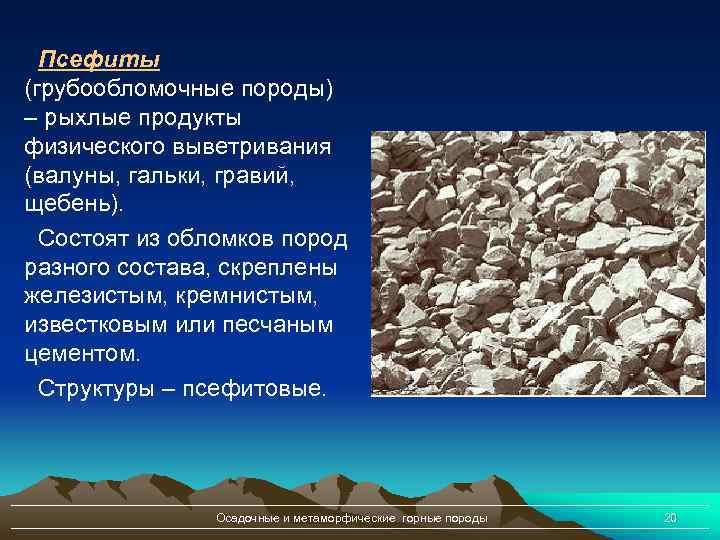 Псефиты (грубообломочные породы) – рыхлые продукты физического выветривания (валуны, гальки, гравий, щебень).

Состоят из обломков пород разного состава, скреплены железистым, кремнистым, известковым или песчаным цементом.

Структуры – псефитовые.

Осадочные и метаморфические горные породы

20